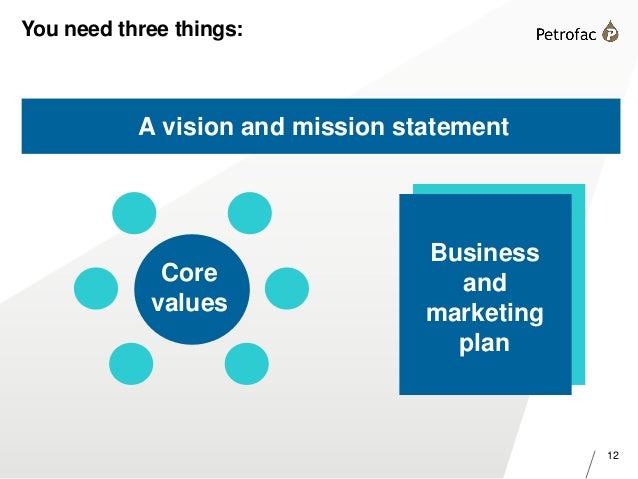 You need three things:

Petrofac

A vision and mission statement

Core values

Business and marketing plan

12